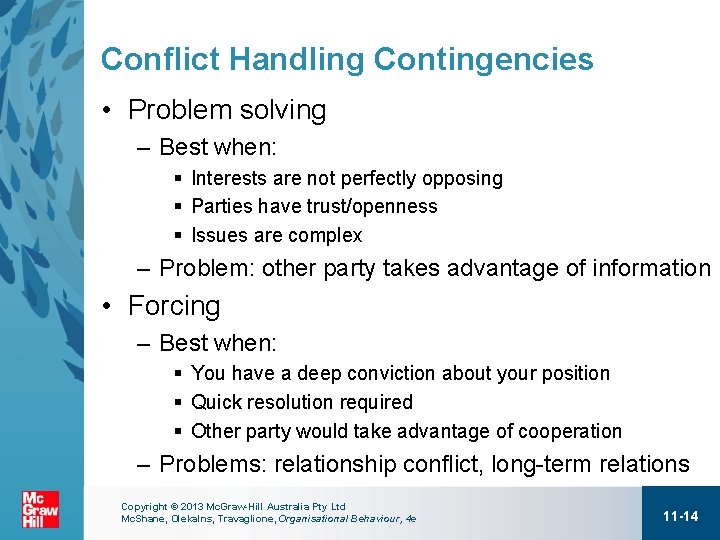 Conflict Handling Contingencies

• Problem solving
  – Best when:
    ▪ Interests are not perfectly opposing
    ▪ Parties have trust/openness
    ▪ Issues are complex
  – Problem: other party takes advantage of information
• Forcing
  – Best when:
    ▪ You have a deep conviction about your position
    ▪ Quick resolution required
    ▪ Other party would take advantage of cooperation
  – Problems: relationship conflict, long-term relations

Mc Graw Hill

Copyright © 2013 McGraw-Hill Australia Pty Ltd
McShane, Olekalns, Travaglione, Organisational Behaviour, 4e

11-14